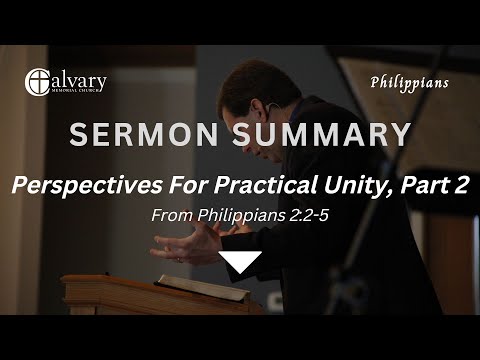 Calvary
MEMORIAL CHURCH

Philippians

SERMON SUMMARY

Perspectives For Practical Unity, Part 2

From Philippians 2:2-5